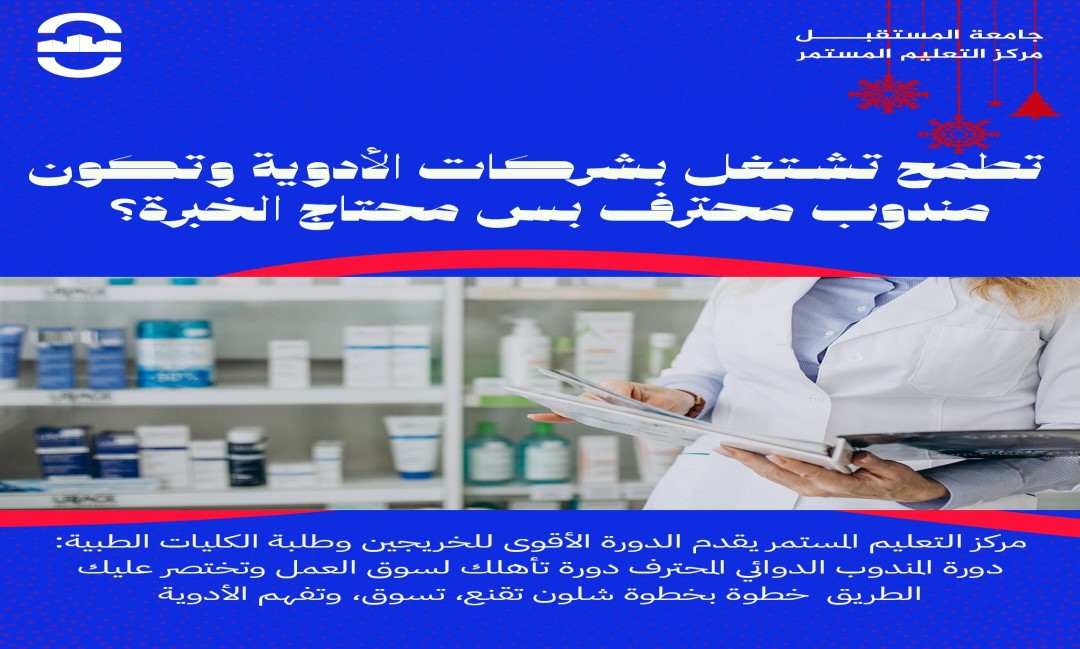 جامعة المستقبل
مركز التعليم المستمر

تطمح تشتغل بشركات الأدوية وتكون مندوب محترف بس محتاج الخبرة؟

مركز التعليم المستمر يقدم الدورة الأقوى للخريجين وطلبة الكليات الطبية: دورة المندوب الدوائي المحترف دورة تأهلك لسوق العمل وتختصر عليك الطريق خطوة بخطوة شلون تقنع، تسوق، وتفهم الأدوية